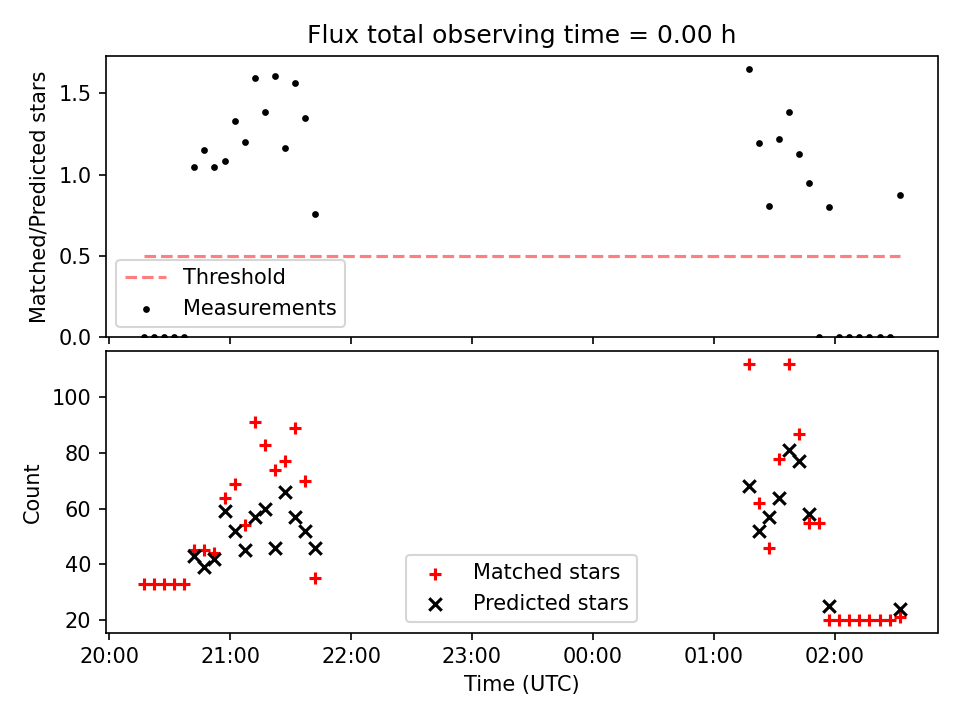 Flux total observing time = 0.00 h

Matched/Predicted stars

1.5
1.0
0.5
0.0

Threshold
Measurements

Count

100
80
60
40
20

Matched stars
Predicted stars

20:00
21:00
22:00
23:00
00:00
01:00
02:00

Time (UTC)